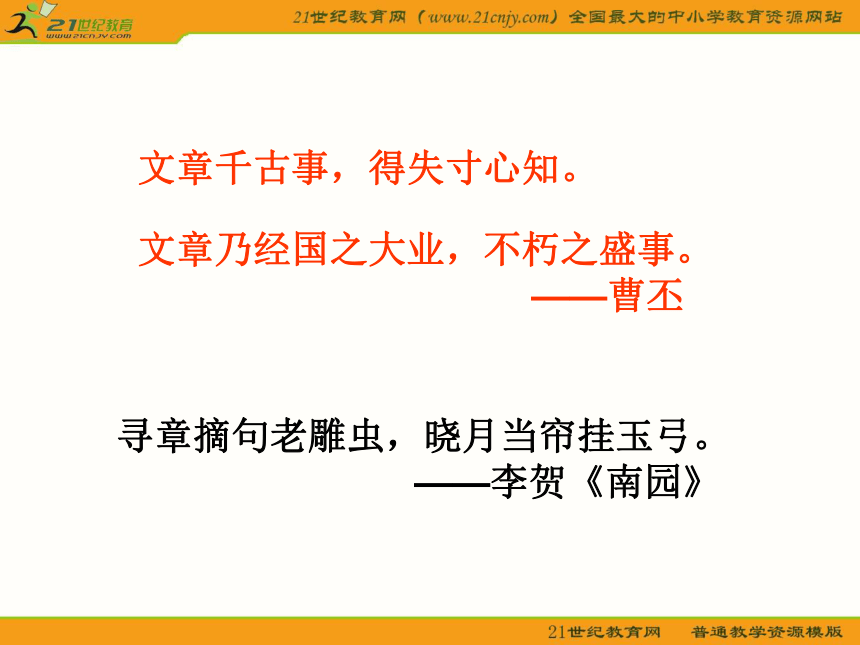 21世纪教育
www.21cnjy.com

21世纪教育网（www.21cnjy.com）全国最大的中小学教育资源网站

文章千古事，得失寸心知。

文章乃经国之大业，不朽之盛事。
——曹丕

寻章摘句老雕虫，晓月当帘挂玉弓。
——李贺《南园》

21世纪教育网　普通教学资源模版